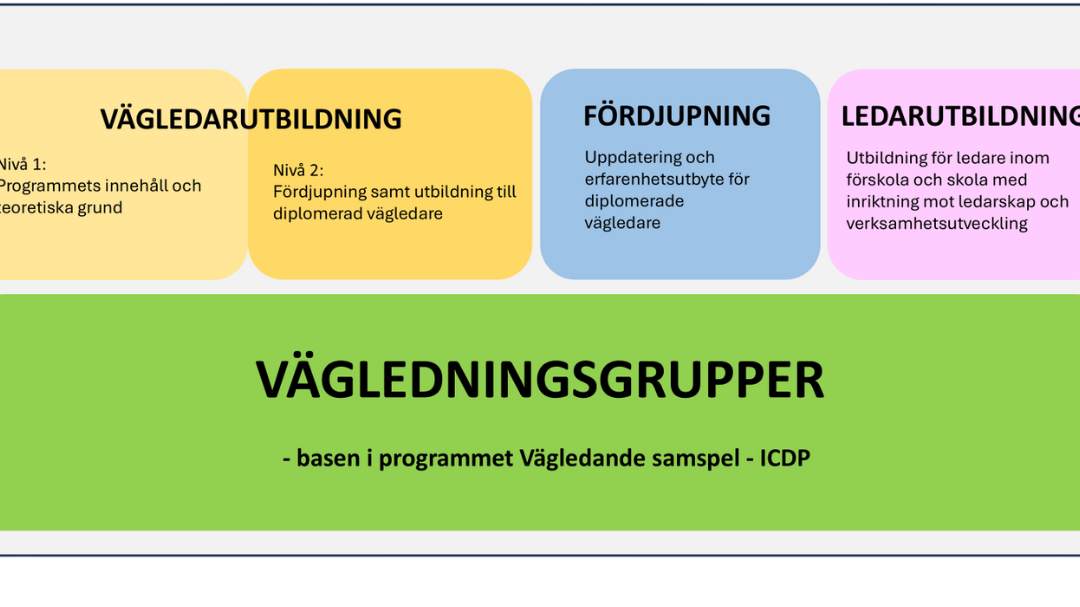 VÄGLEDARUTBILDNING

Nivå 1:
Programmets innehåll och teoretiska grund

Nivå 2:
Fördjupning samt utbildning till diplomerad vägledare

FÖRDJUPNING

Uppdatering och erfarenhetsutbyte för diplomerade vägledare

LEDARUTBILDNING

Utbildning för ledare inom förskola och skola med inriktning mot ledarskap och verksamhetsutveckling

VÄGLEDNINGSGRUPPER

- basen i programmet Vägledande samspel - ICDP